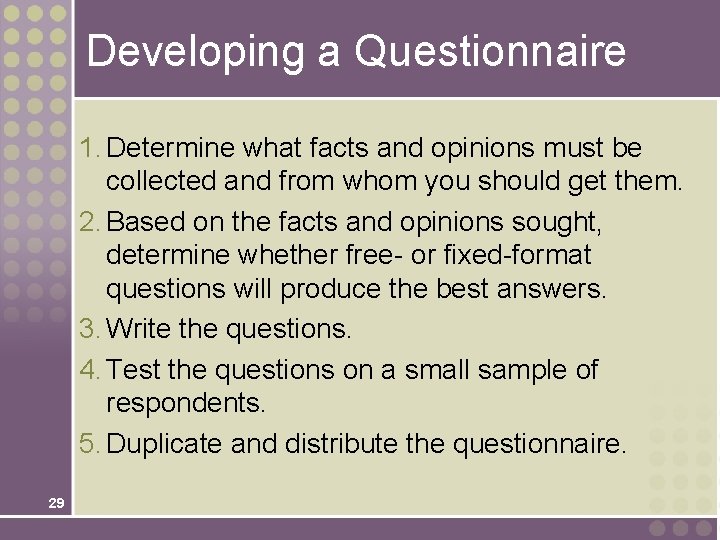 Developing a Questionnaire

1. Determine what facts and opinions must be collected and from whom you should get them.
2. Based on the facts and opinions sought, determine whether free- or fixed-format questions will produce the best answers.
3. Write the questions.
4. Test the questions on a small sample of respondents.
5. Duplicate and distribute the questionnaire.

29